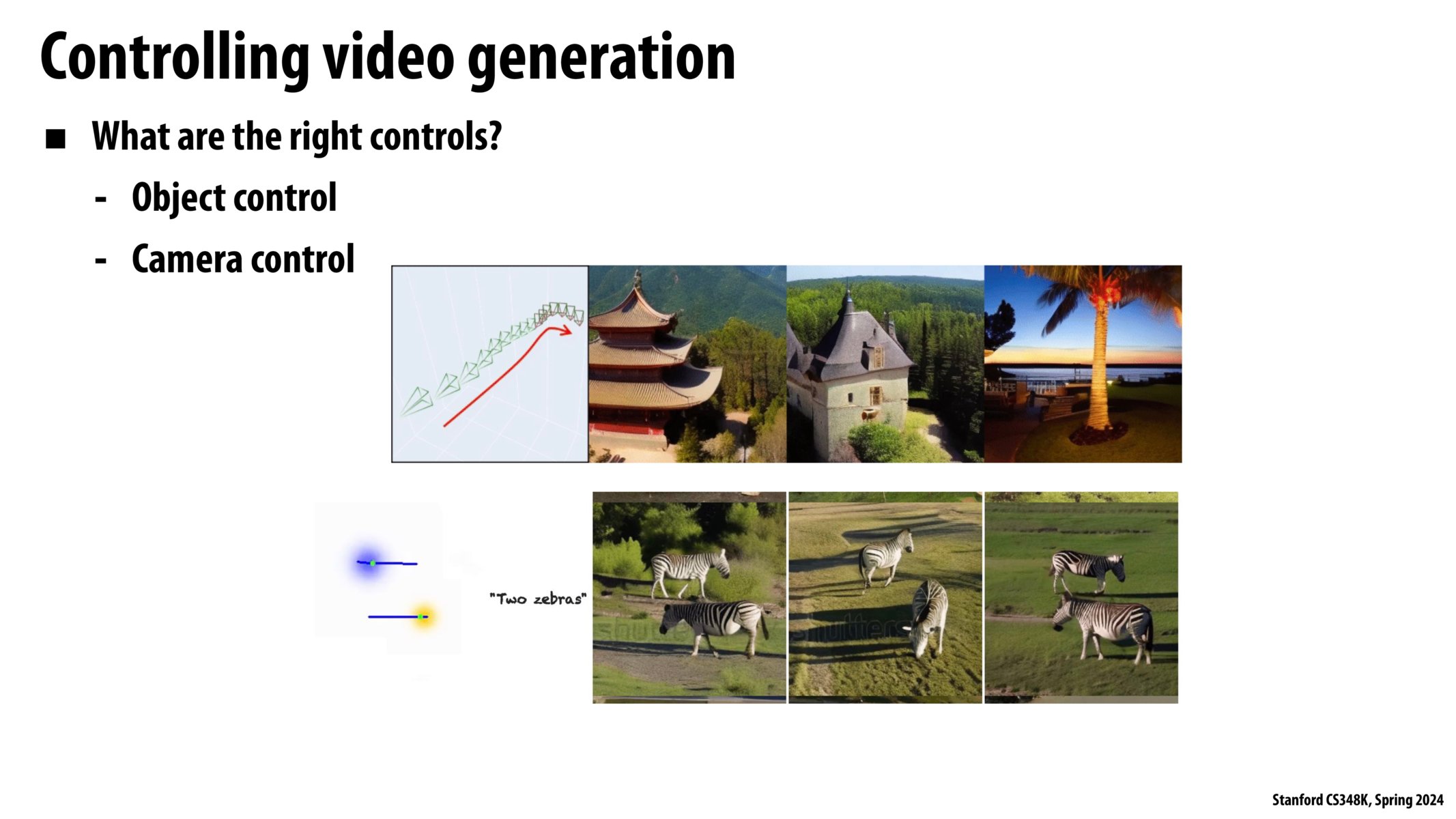 Controlling video generation

■ What are the right controls?

- Object control

- Camera control

"Two zebras"

Stanford CS348K, Spring 2024